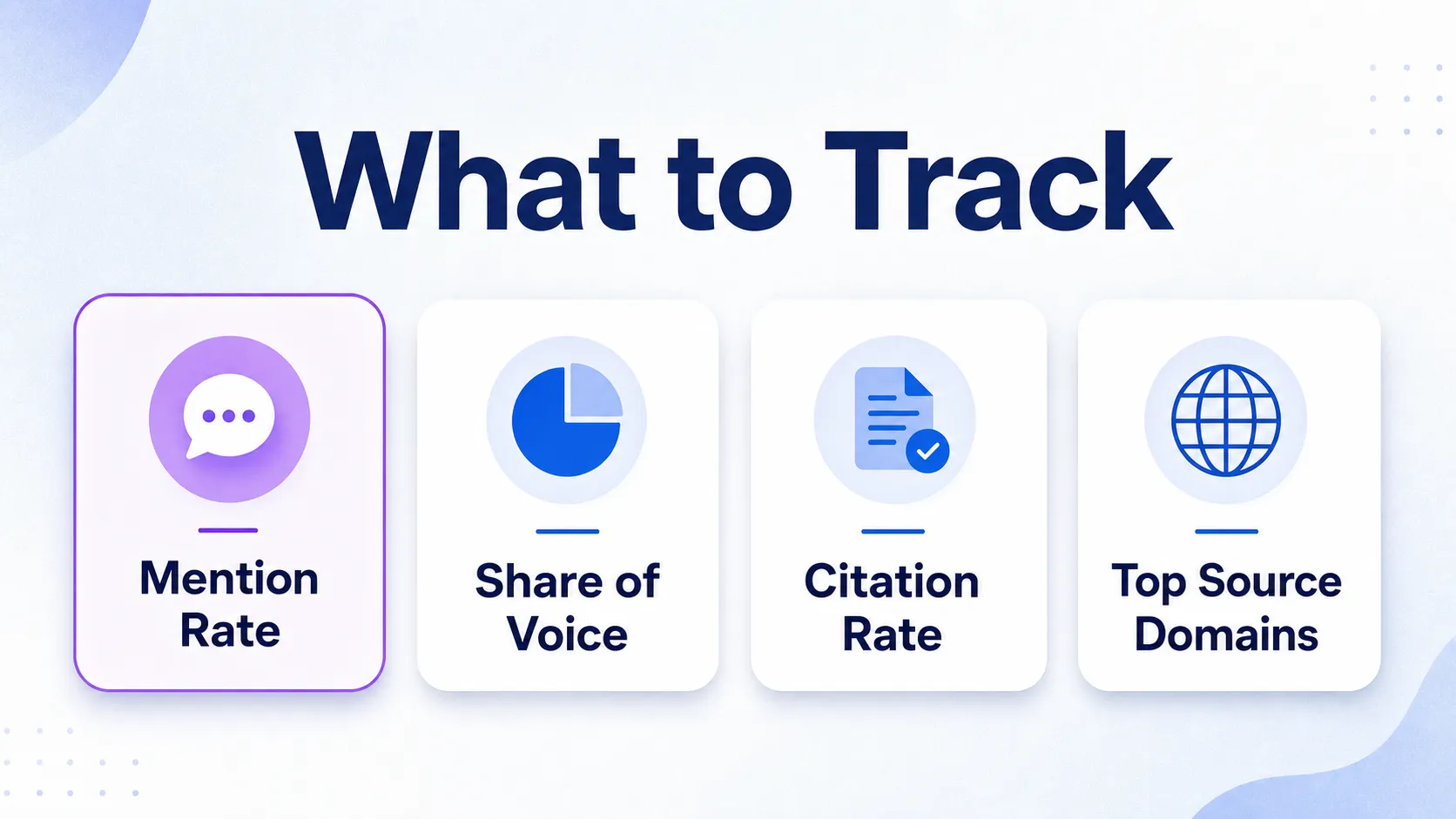 What to Track

Mention Rate

Share of Voice

Citation Rate

Top Source Domains